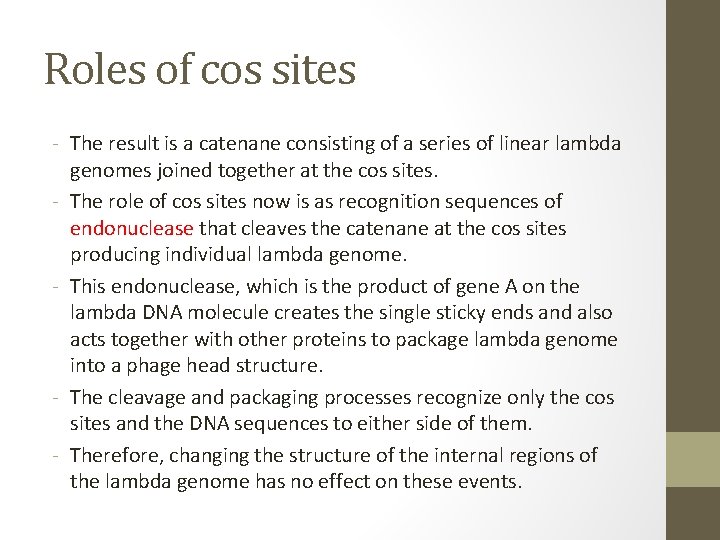 Roles of cos sites

- The result is a catenane consisting of a series of linear lambda genomes joined together at the cos sites.
- The role of cos sites now is as recognition sequences of endonuclease that cleaves the catenane at the cos sites producing individual lambda genome.
- This endonuclease, which is the product of gene A on the lambda DNA molecule creates the single sticky ends and also acts together with other proteins to package lambda genome into a phage head structure.
- The cleavage and packaging processes recognize only the cos sites and the DNA sequences to either side of them.
- Therefore, changing the structure of the internal regions of the lambda genome has no effect on these events.